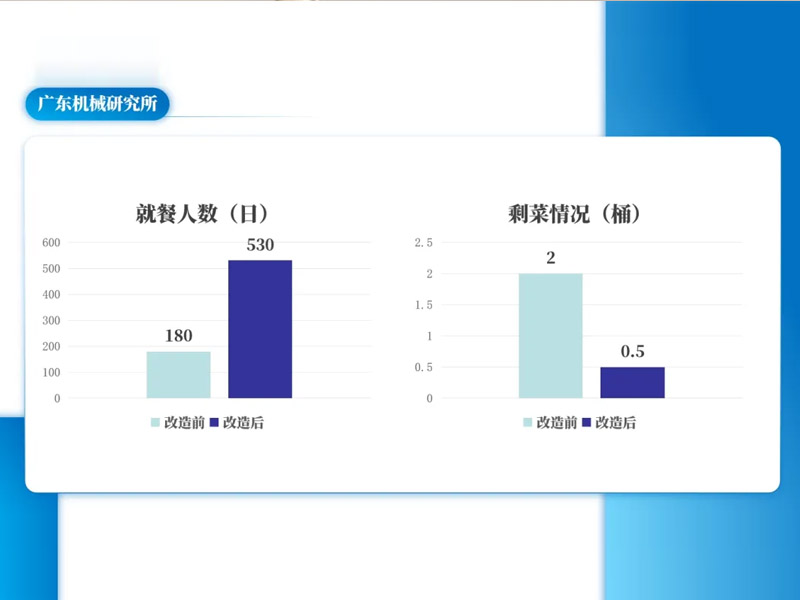 广东机械研究所

就餐人数（日）

600
500
400
300
200
100
0

180
530

改造前 改造后

剩菜情况（桶）

2.5
2
1.5
1
0.5
0

2
0.5

改造前 改造后